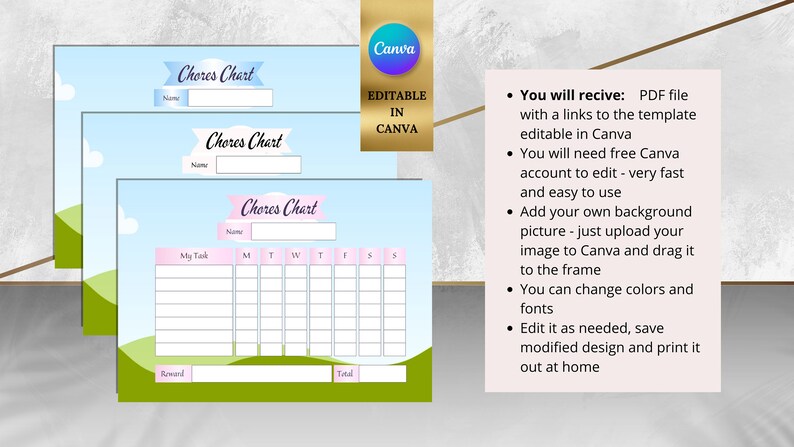 Chores Chart
Name

Chores Chart
Name

Chores Chart
Name

| My Task | M | T | W | T | F | S | S |
|---|---|---|---|---|---|---|---|
| | | | | | | | |
| | | | | | | | |
| | | | | | | | |
| | | | | | | | |
| | | | | | | | |
| | | | | | | | |
| | | | | | | | |

Reward
Total

Canva

EDITABLE IN CANVA

- **You will recive:** PDF file with a links to the template editable in Canva
- You will need free Canva account to edit - very fast and easy to use
- Add your own background picture - just upload your image to Canva and drag it to the frame
- You can change colors and fonts
- Edit it as needed, save modified design and print it out at home